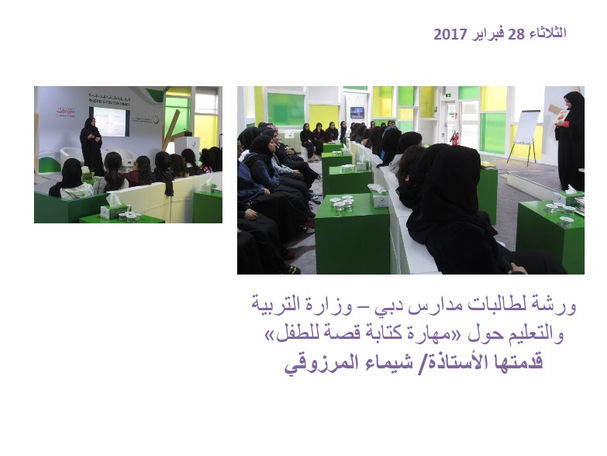 الثلاثاء 28 فبراير 2017

ورشة لطالبات مدارس دبي – وزارة التربية والتعليم حول «مهارة كتابة قصة للطفل»
قدمتها الأستاذة/ شيماء المرزوقي